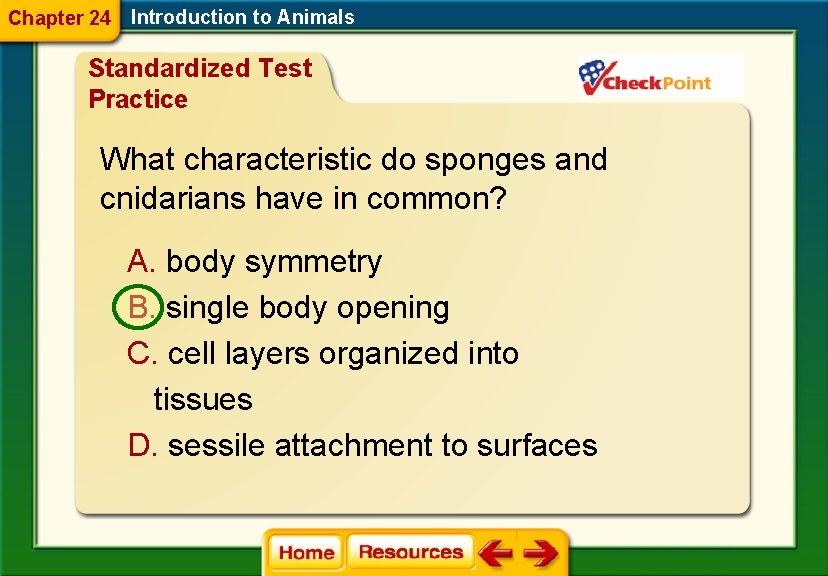 Chapter 24 Introduction to Animals

Standardized Test Practice

CheckPoint

What characteristic do sponges and cnidarians have in common?

A. body symmetry

B. single body opening

C. cell layers organized into tissues

D. sessile attachment to surfaces

Home Resources